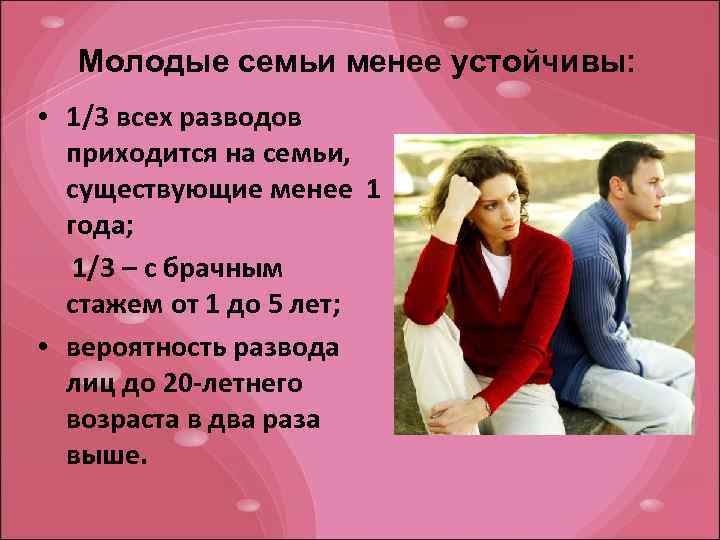 Молодые семьи менее устойчивы:

• 1/3 всех разводов приходится на семьи, существующие менее 1 года;

1/3 – с брачным стажем от 1 до 5 лет;

• вероятность развода лиц до 20-летнего возраста в два раза выше.